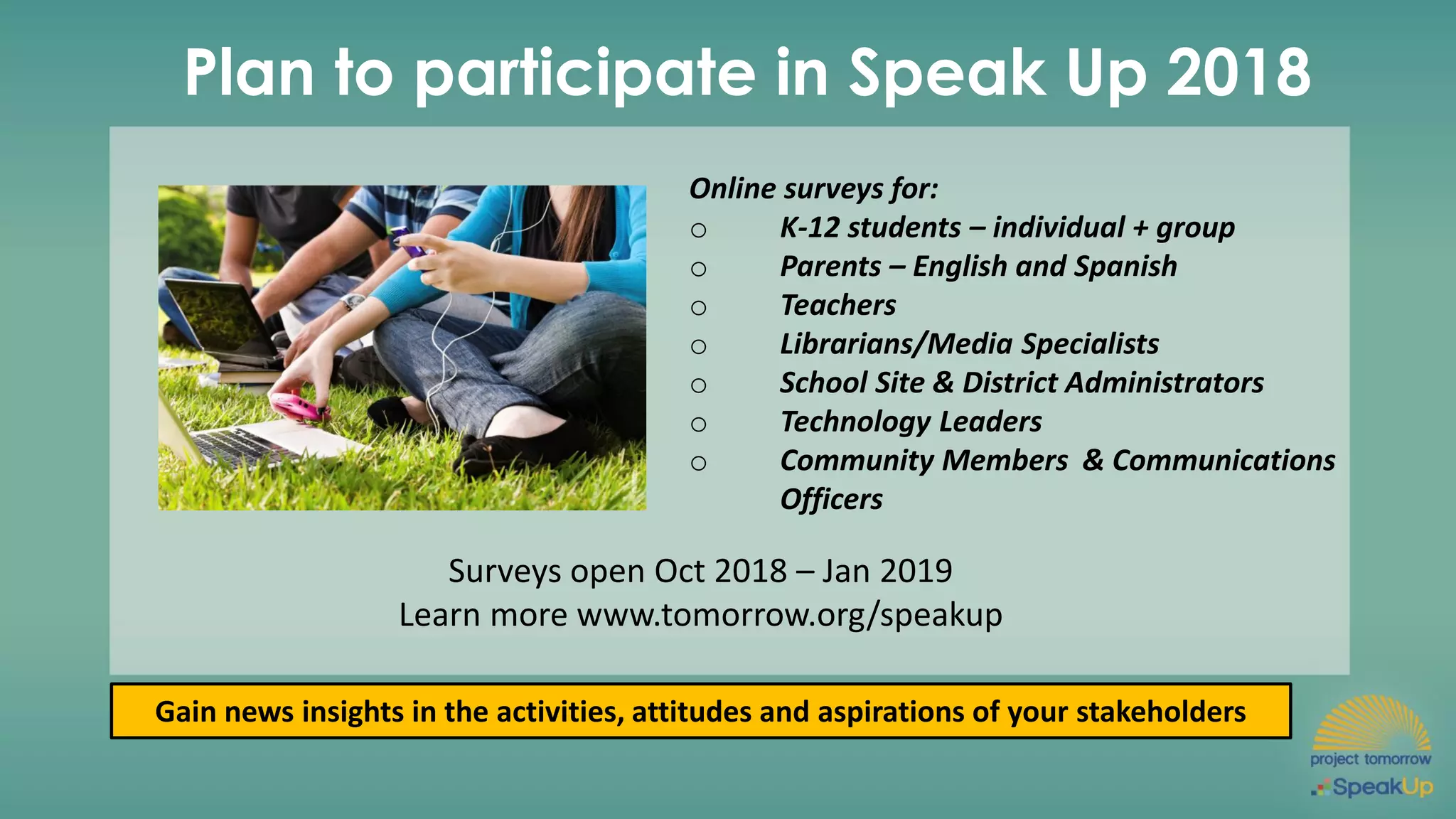 Plan to participate in Speak Up 2018

Online surveys for:
○ K-12 students – individual + group
○ Parents – English and Spanish
○ Teachers
○ Librarians/Media Specialists
○ School Site & District Administrators
○ Technology Leaders
○ Community Members & Communications Officers

Surveys open Oct 2018 – Jan 2019
Learn more www.tomorrow.org/speakup

Gain news insights in the activities, attitudes and aspirations of your stakeholders

project tomorrow
SpeakUp